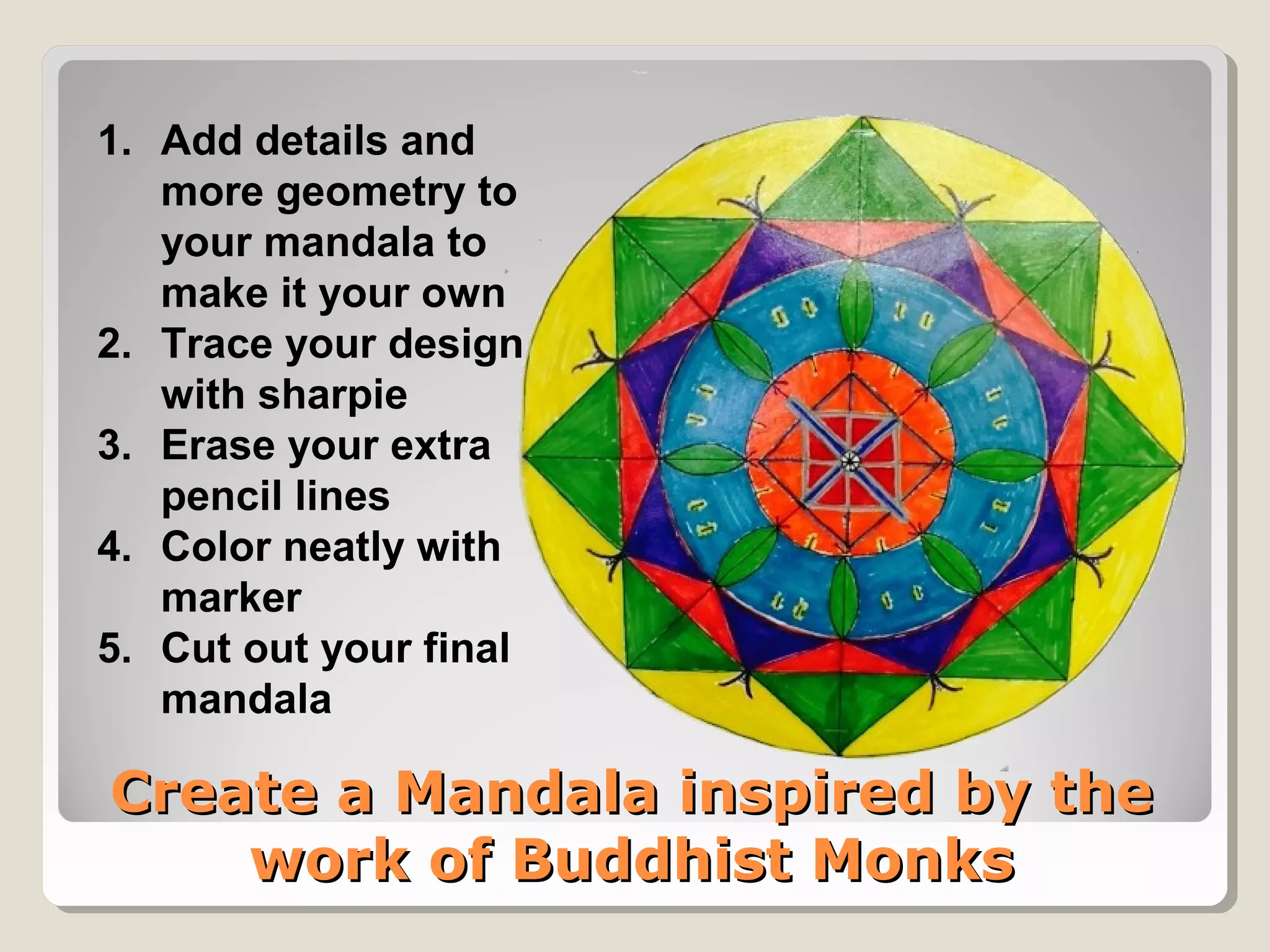 1. Add details and more geometry to your mandala to make it your own
2. Trace your design with sharpie
3. Erase your extra pencil lines
4. Color neatly with marker
5. Cut out your final mandala

Create a Mandala inspired by the work of Buddhist Monks